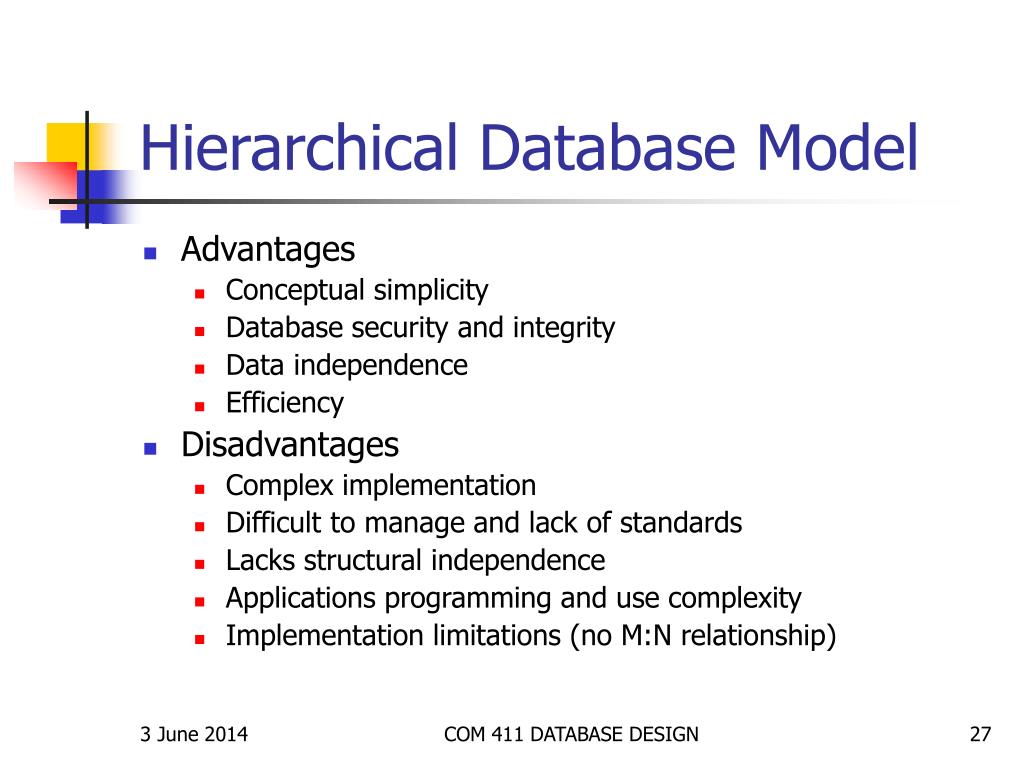 Hierarchical Database Model

- Advantages
  - Conceptual simplicity
  - Database security and integrity
  - Data independence
  - Efficiency
- Disadvantages
  - Complex implementation
  - Difficult to manage and lack of standards
  - Lacks structural independence
  - Applications programming and use complexity
  - Implementation limitations (no M:N relationship)

3 June 2014

COM 411 DATABASE DESIGN

27